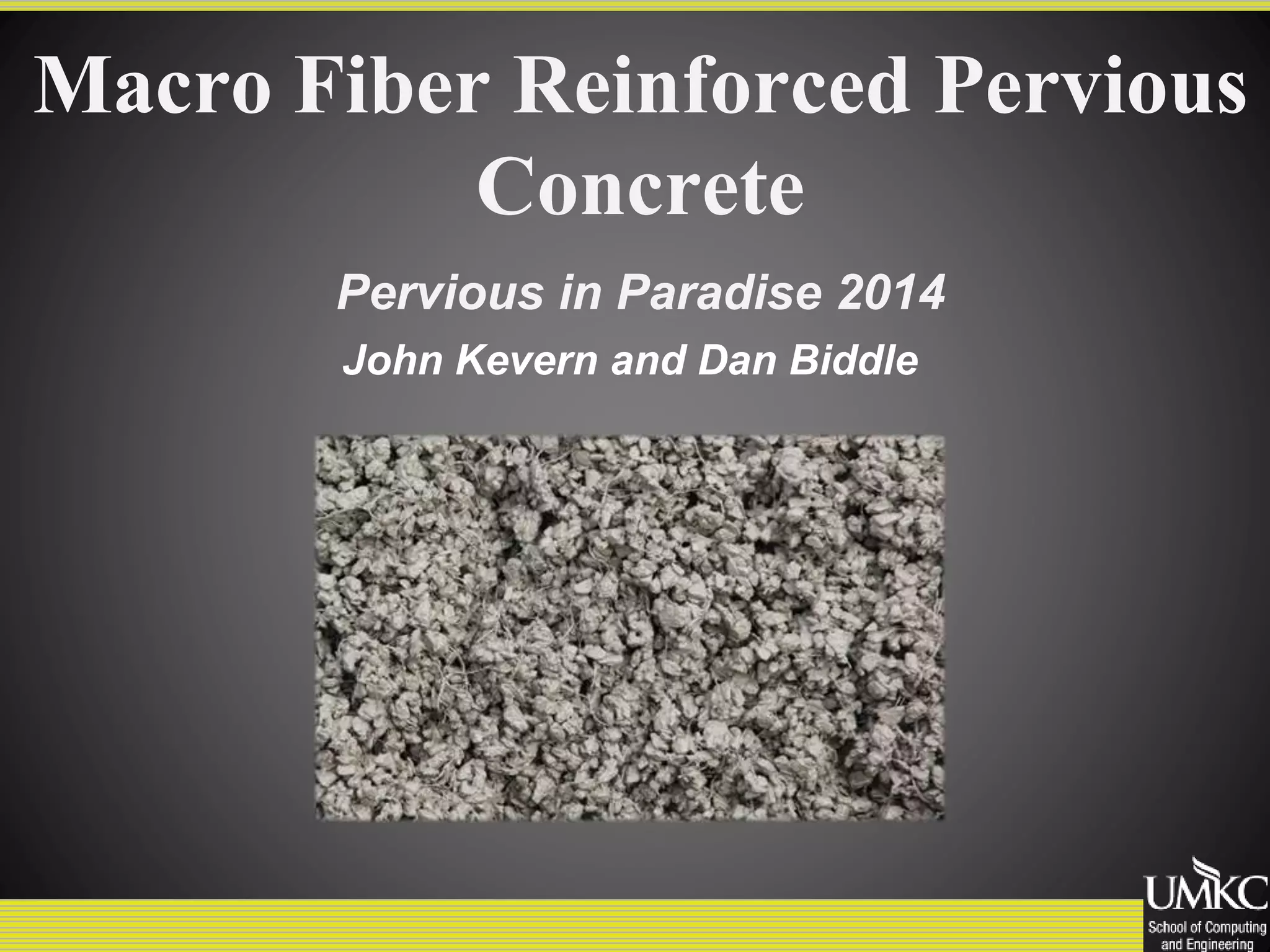 Macro Fiber Reinforced Pervious Concrete

Pervious in Paradise 2014

John Kevern and Dan Biddle

UMKC
School of Computing and Engineering